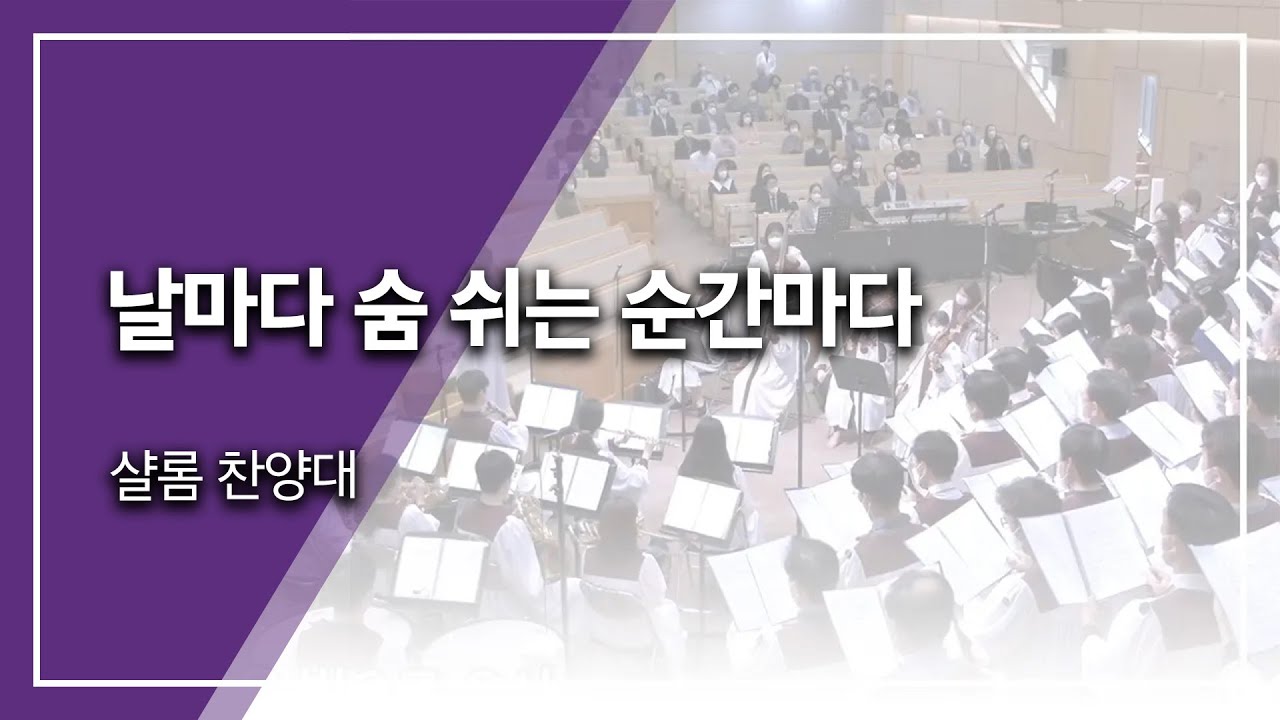 날마다 숨 쉬는 순간마다

샬롬 찬양대